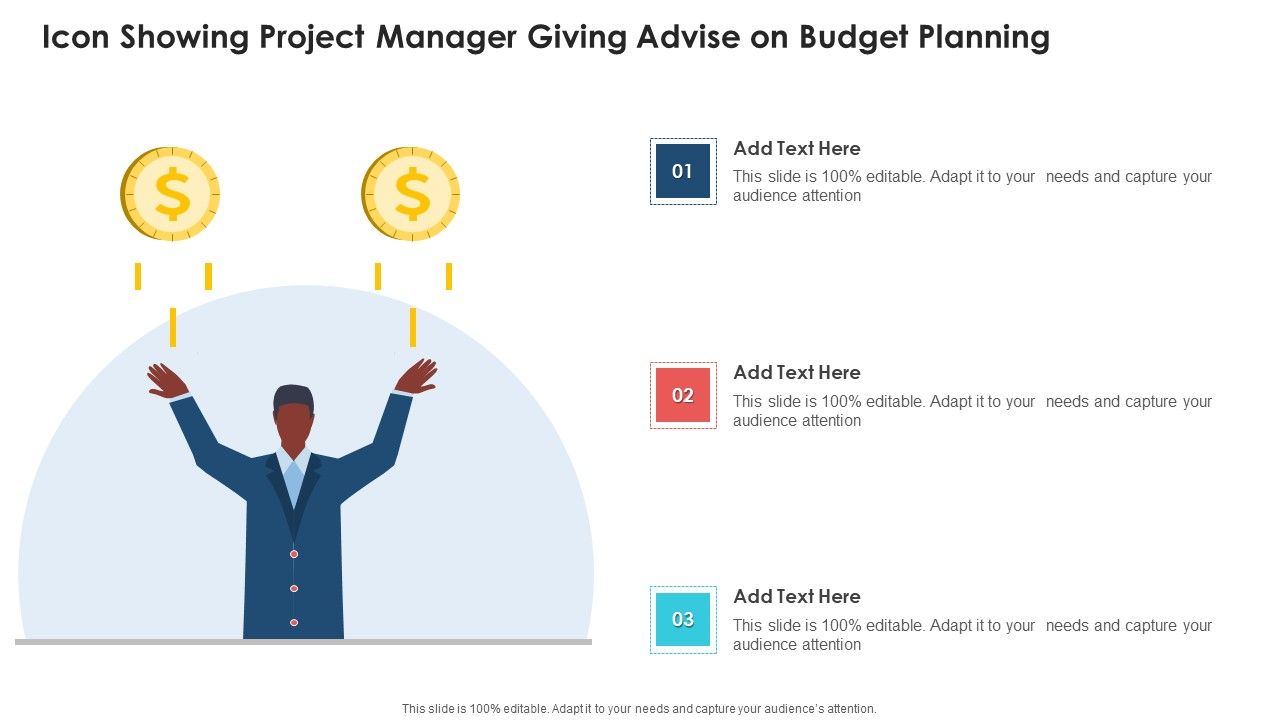 Icon Showing Project Manager Giving Advise on Budget Planning

$

$

01

Add Text Here

This slide is 100% editable. Adapt it to your needs and capture your audience attention

02

Add Text Here

This slide is 100% editable. Adapt it to your needs and capture your audience attention

03

Add Text Here

This slide is 100% editable. Adapt it to your needs and capture your audience attention

This slide is 100% editable. Adapt it to your needs and capture your audience's attention.